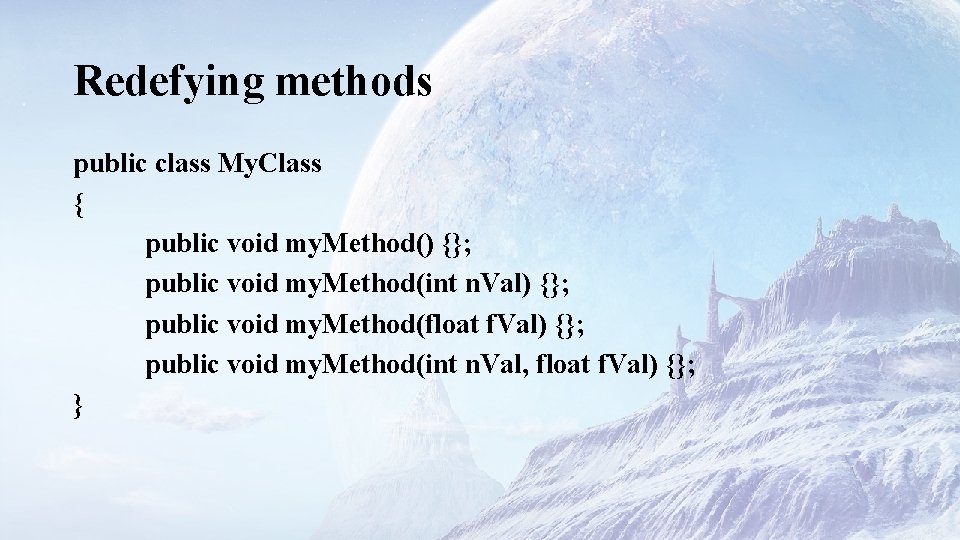 Redefying methods

public class MyClass
{
public void myMethod() {};
public void myMethod(int nVal) {};
public void myMethod(float fVal) {};
public void myMethod(int nVal, float fVal) {};
}